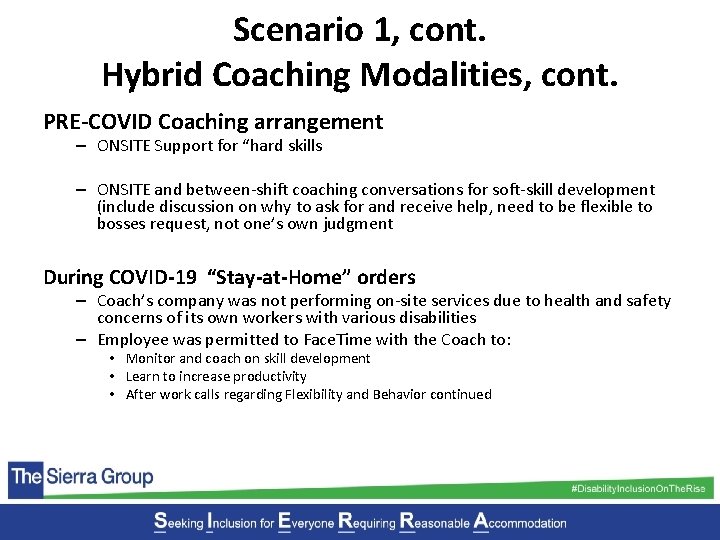 Scenario 1, cont.
Hybrid Coaching Modalities, cont.

PRE-COVID Coaching arrangement

– ONSITE Support for "hard skills

– ONSITE and between-shift coaching conversations for soft-skill development (include discussion on why to ask for and receive help, need to be flexible to bosses request, not one's own judgment

During COVID-19 "Stay-at-Home" orders

– Coach's company was not performing on-site services due to health and safety concerns of its own workers with various disabilities

– Employee was permitted to FaceTime with the Coach to:
• Monitor and coach on skill development
• Learn to increase productivity
• After work calls regarding Flexibility and Behavior continued

The Sierra Group

#DisabilityInclusionOnTheRise

Seeking Inclusion for Everyone Requiring Reasonable Accommodation